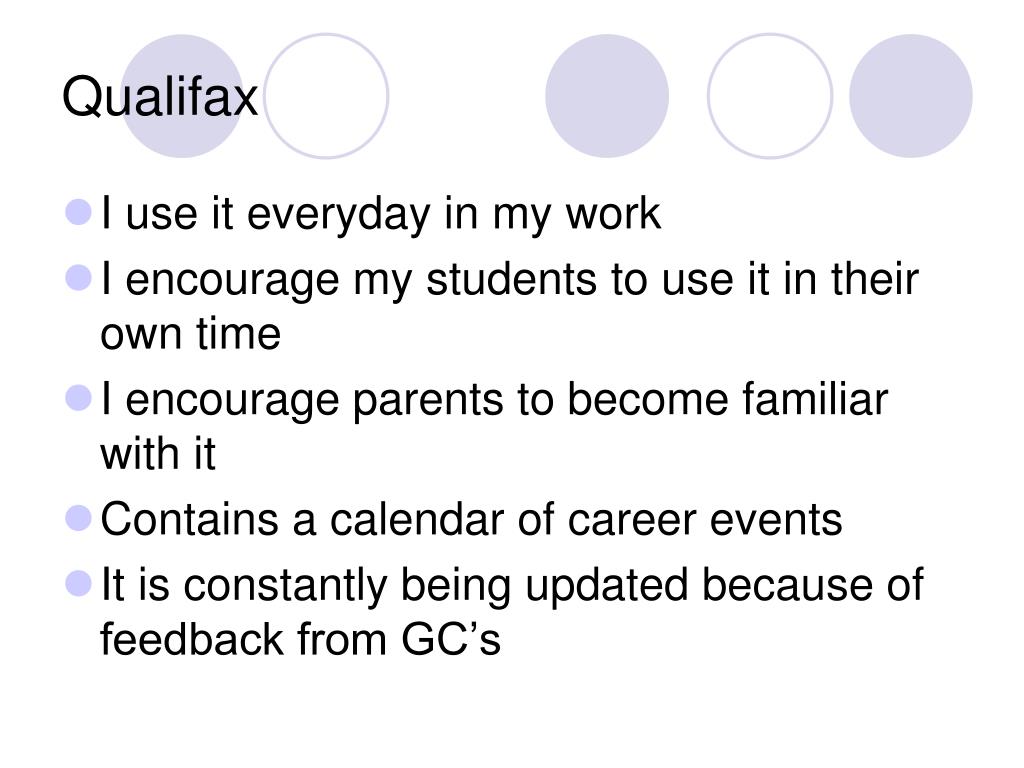 Qualifax

- I use it everyday in my work
- I encourage my students to use it in their own time
- I encourage parents to become familiar with it
- Contains a calendar of career events
- It is constantly being updated because of feedback from GC’s